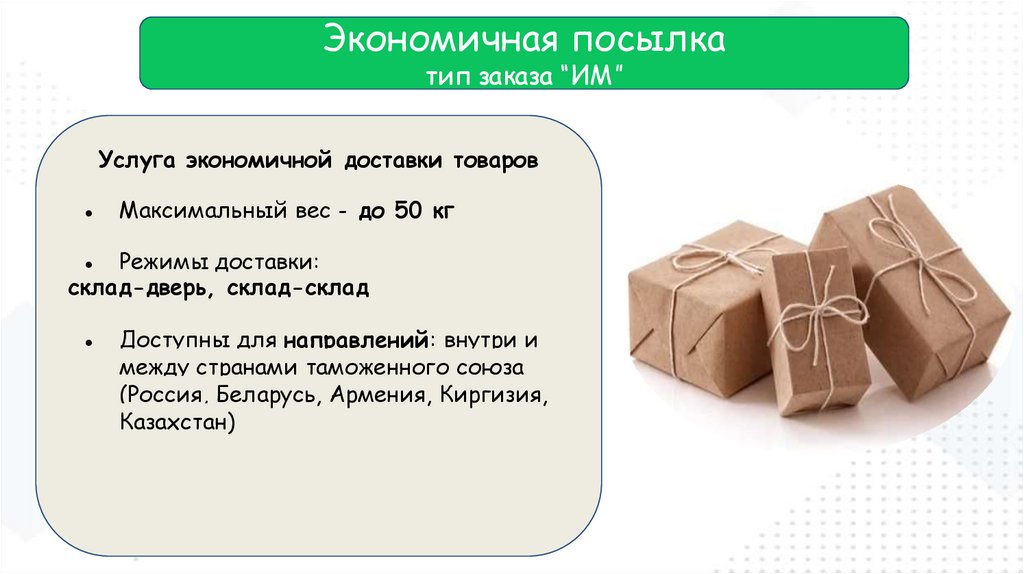 Экономичная посылка
тип заказа "ИМ"

Услуга экономичной доставки товаров

• Максимальный вес - до 50 кг

• Режимы доставки:
склад-дверь, склад-склад

• Доступны для направлений: внутри и между странами таможенного союза (Россия, Беларусь, Армения, Киргизия, Казахстан)